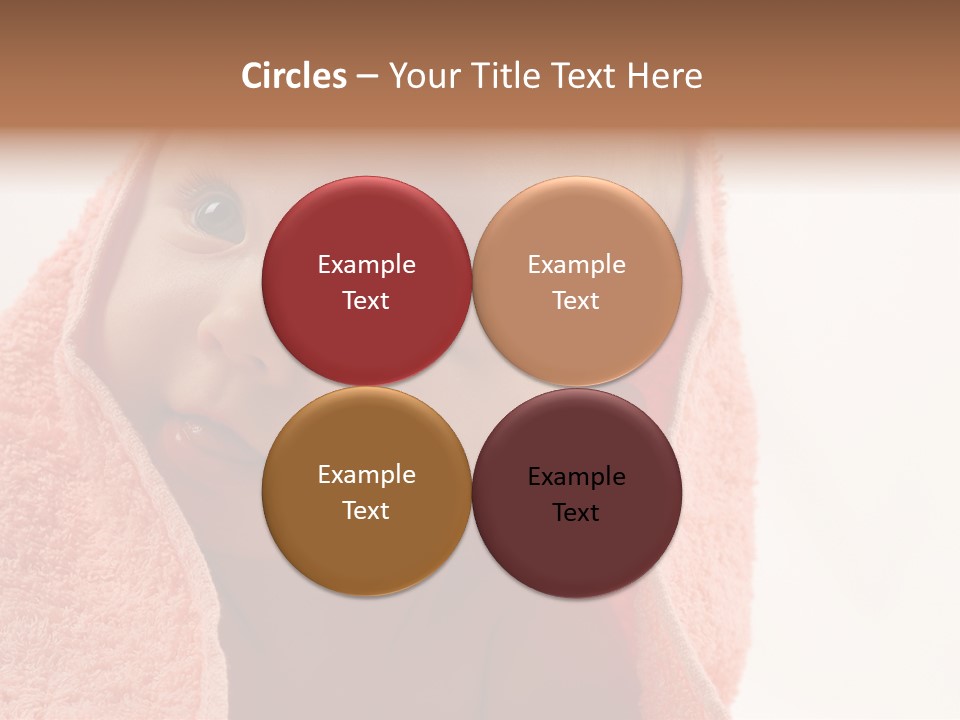 Circles – Your Title Text Here

Example Text

Example Text

Example Text

Example Text